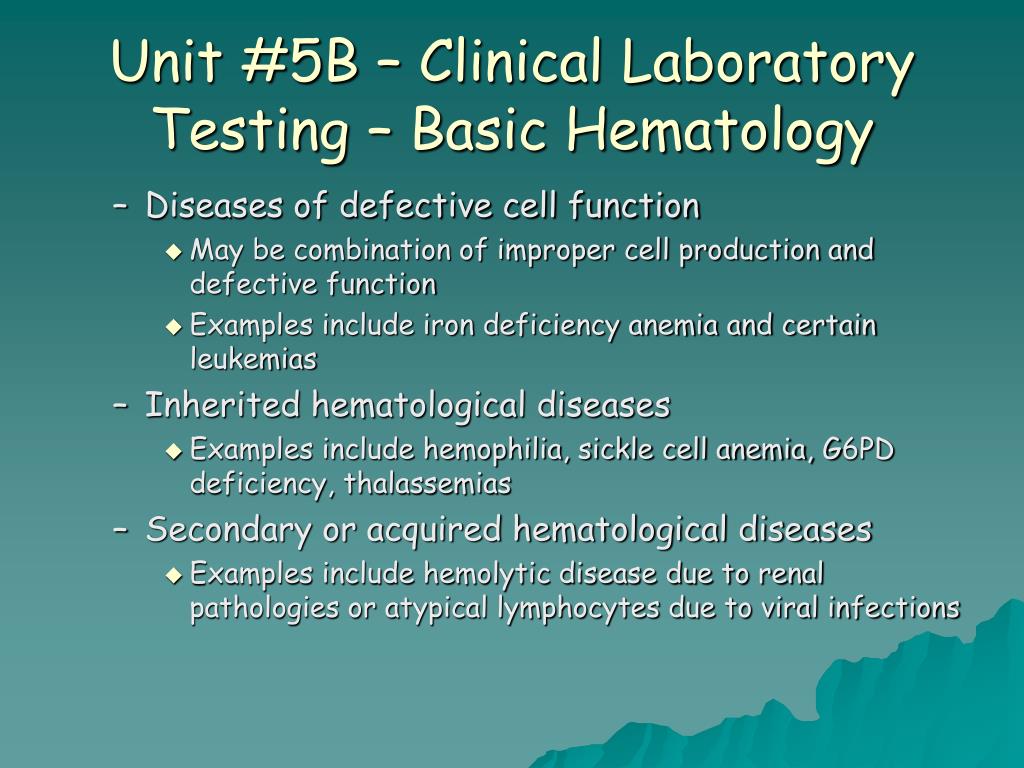 Unit #5B – Clinical Laboratory Testing – Basic Hematology

– Diseases of defective cell function
  ◆ May be combination of improper cell production and defective function
  ◆ Examples include iron deficiency anemia and certain leukemias
– Inherited hematological diseases
  ◆ Examples include hemophilia, sickle cell anemia, G6PD deficiency, thalassemias
– Secondary or acquired hematological diseases
  ◆ Examples include hemolytic disease due to renal pathologies or atypical lymphocytes due to viral infections